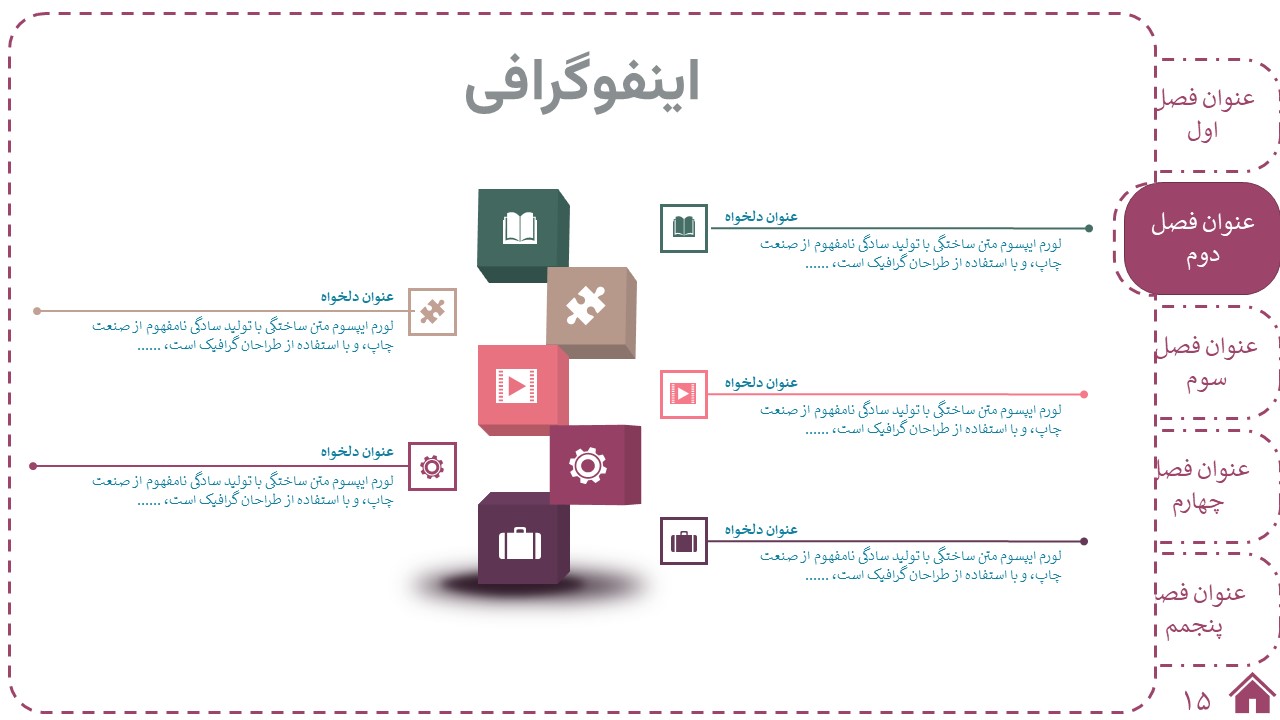 اینفوگرافی

عنوان دلخواه
لورم ایپسوم متن ساختگی با تولید سادگی نامفهوم از صنعت چاپ، و با استفاده از طراحان گرافیک است، ......

عنوان دلخواه
لورم ایپسوم متن ساختگی با تولید سادگی نامفهوم از صنعت چاپ، و با استفاده از طراحان گرافیک است، ......

عنوان دلخواه
لورم ایپسوم متن ساختگی با تولید سادگی نامفهوم از صنعت چاپ، و با استفاده از طراحان گرافیک است، ......

عنوان دلخواه
لورم ایپسوم متن ساختگی با تولید سادگی نامفهوم از صنعت چاپ، و با استفاده از طراحان گرافیک است، ......

عنوان دلخواه
لورم ایپسوم متن ساختگی با تولید سادگی نامفهوم از صنعت چاپ، و با استفاده از طراحان گرافیک است، ......

عنوان فصل اول
عنوان فصل دوم
عنوان فصل سوم
عنوان فصل چهارم
عنوان فصل پنجمم

۱۵